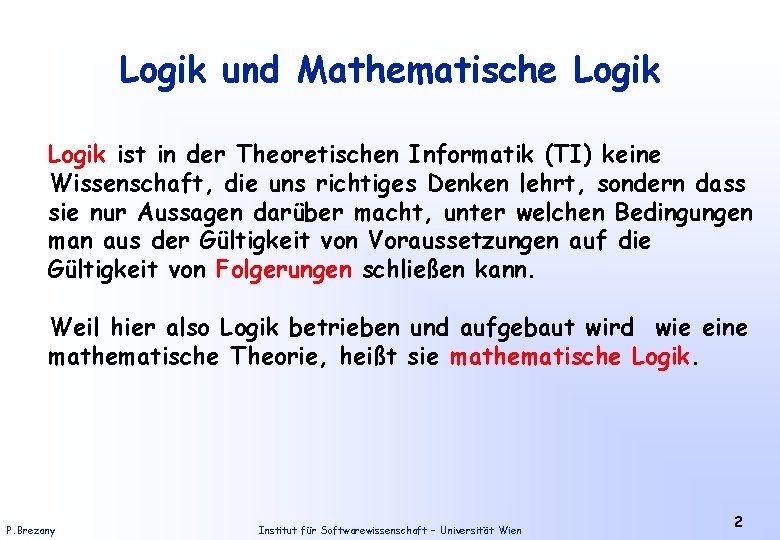 Logik und Mathematische Logik

Logik ist in der Theoretischen Informatik (TI) keine Wissenschaft, die uns richtiges Denken lehrt, sondern dass sie nur Aussagen darüber macht, unter welchen Bedingungen man aus der Gültigkeit von Voraussetzungen auf die Gültigkeit von Folgerungen schließen kann.

Weil hier also Logik betrieben und aufgebaut wird wie eine mathematische Theorie, heißt sie mathematische Logik.

P.Brezany

Institut für Softwarewissenschaft – Universität Wien

2